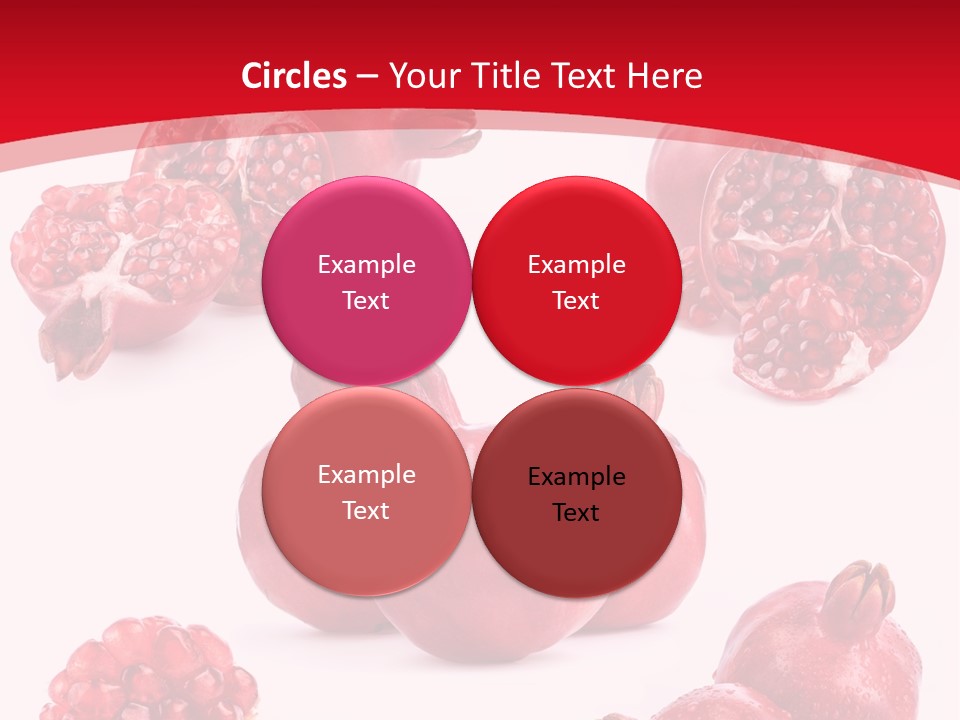 Circles – Your Title Text Here

Example Text

Example Text

Example Text

Example Text